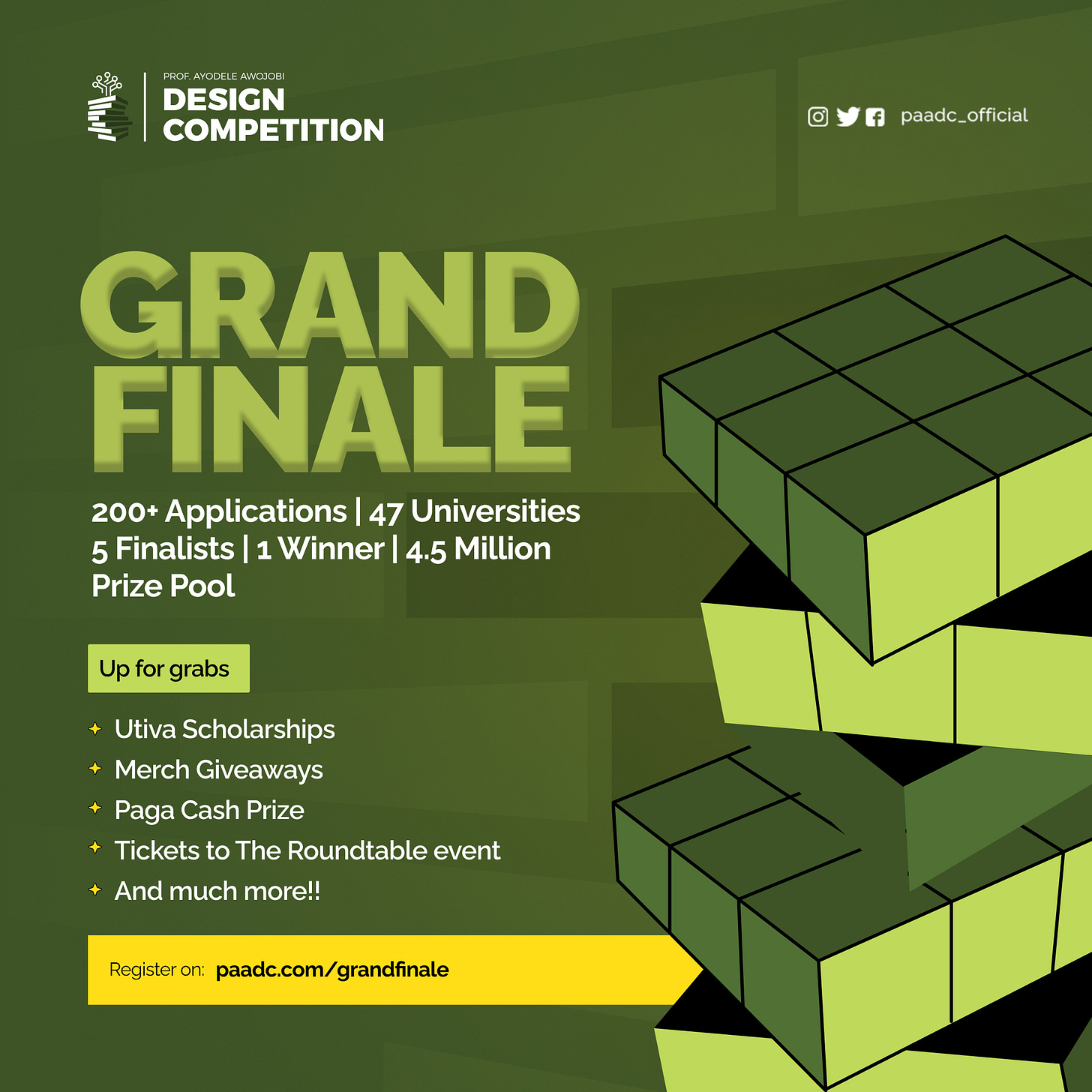 PROF. AYODELE AWOJOBI
DESIGN COMPETITION

paadc_official

GRAND FINALE

200+ Applications | 47 Universities
5 Finalists | 1 Winner | 4.5 Million Prize Pool

Up for grabs

Utiva Scholarships
Merch Giveaways
Paga Cash Prize
Tickets to The Roundtable event
And much more!!

Register on: paadc.com/grandfinale